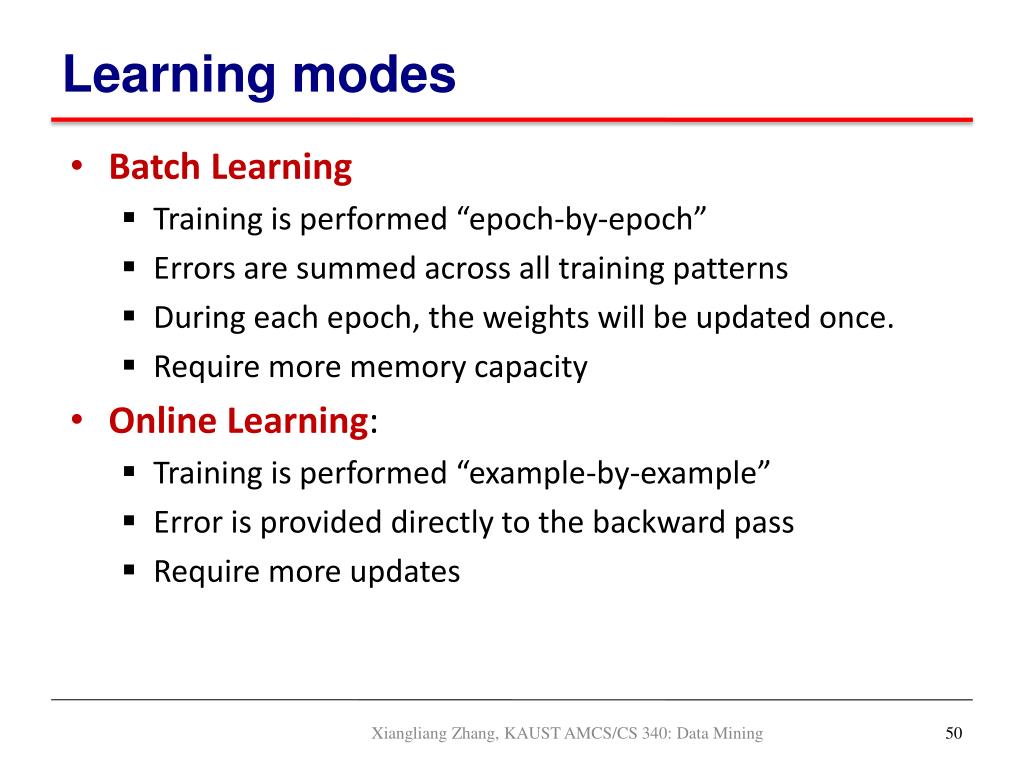 Learning modes

• Batch Learning
  ▪ Training is performed “epoch-by-epoch”
  ▪ Errors are summed across all training patterns
  ▪ During each epoch, the weights will be updated once.
  ▪ Require more memory capacity
• Online Learning:
  ▪ Training is performed “example-by-example”
  ▪ Error is provided directly to the backward pass
  ▪ Require more updates

Xiangliang Zhang, KAUST AMCS/CS 340: Data Mining

50